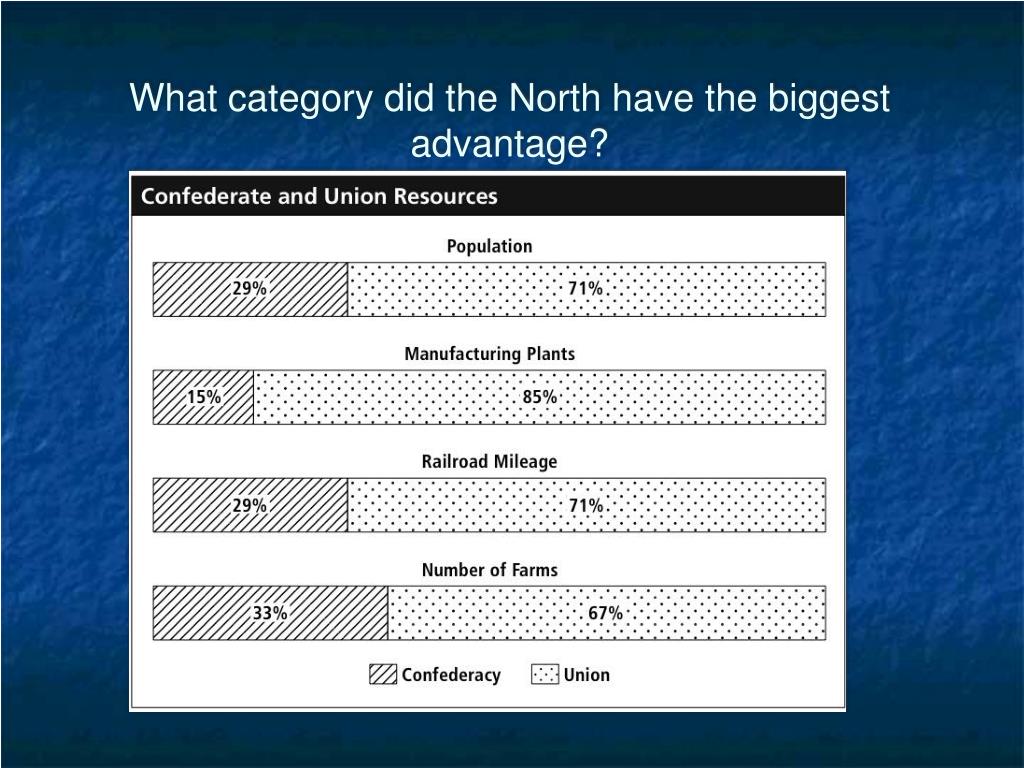 What category did the North have the biggest advantage?

Confederate and Union Resources

Population

29%

71%

Manufacturing Plants

15%

85%

Railroad Mileage

29%

71%

Number of Farms

33%

67%

Confederacy

Union